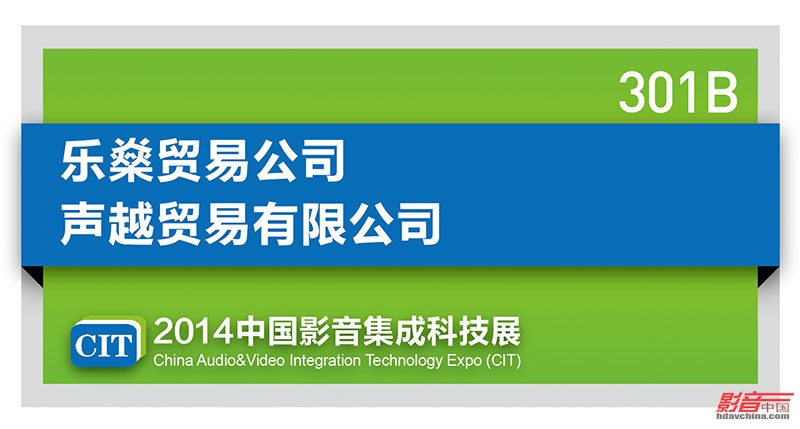 301B

乐燊贸易公司
声越贸易有限公司

CIT 2014中国影音集成科技展
China Audio&Video Integration Technology Expo (CIT)

影音中国
hdavchina.com